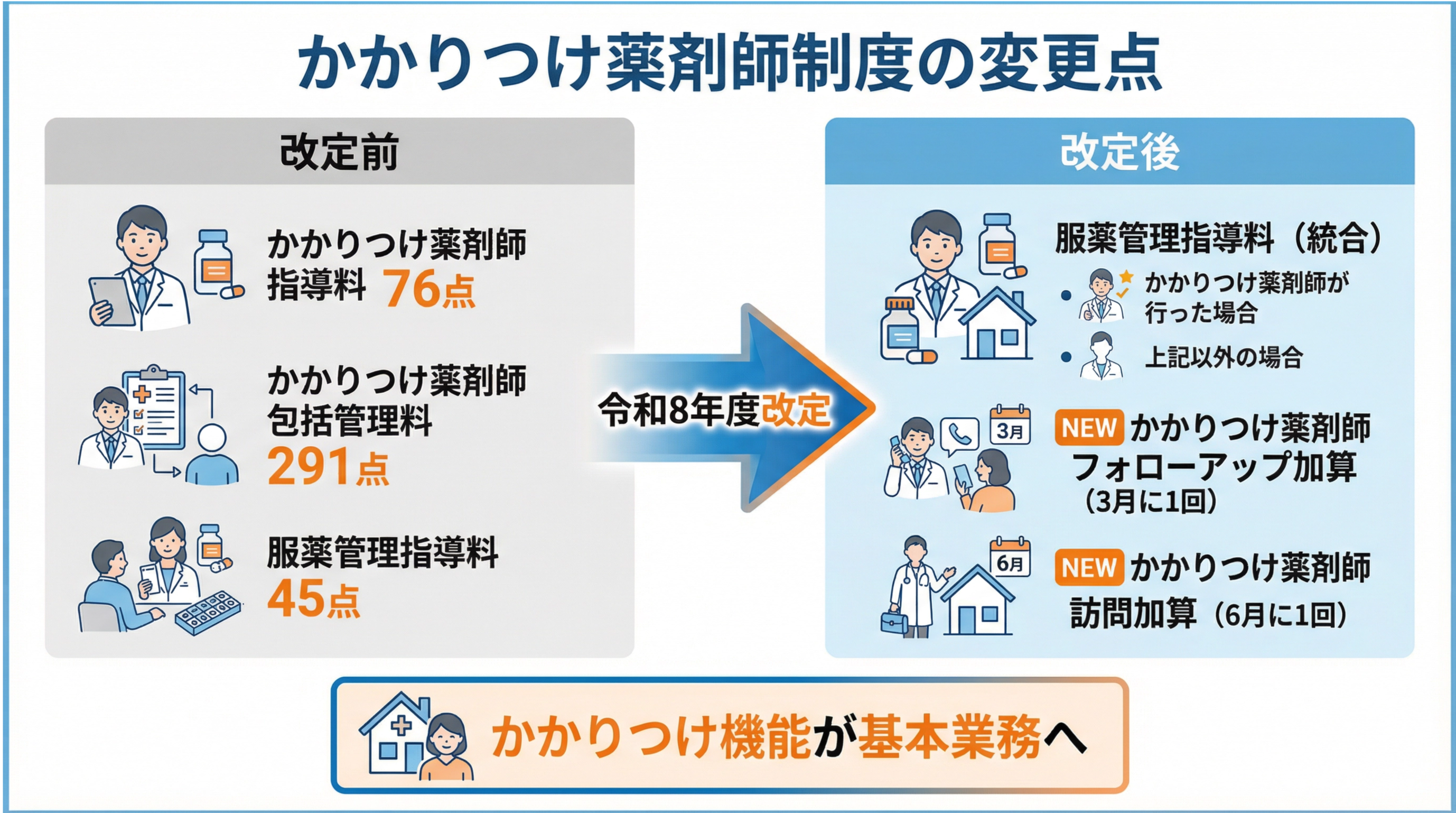 かかりつけ薬剤師制度の変更点

改定前

かかりつけ薬剤師指導料 76点

かかりつけ薬剤師包括管理料 291点

服薬管理指導料 45点

令和8年度改定

改定後

服薬管理指導料（統合）

• かかりつけ薬剤師が行った場合

• 上記以外の場合

3月

NEW かかりつけ薬剤師フォローアップ加算（3月に1回）

6月

NEW かかりつけ薬剤師訪問加算（6月に1回）

かかりつけ機能が基本業務へ